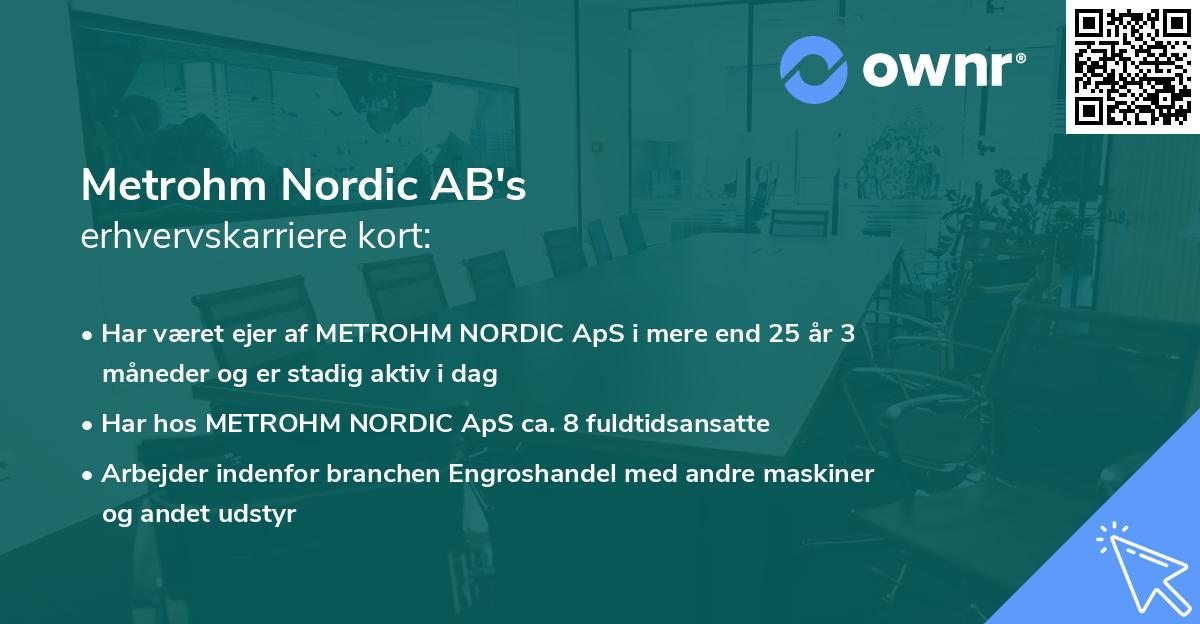 ownr®

Metrohm Nordic AB's
erhvervskarriere kort:

• Har været ejer af METROHM NORDIC ApS i mere end 25 år 3 måneder og er stadig aktiv i dag

• Har hos METROHM NORDIC ApS ca. 8 fuldtidsansatte

• Arbejder indenfor branchen Engroshandel med andre maskiner og andet udstyr